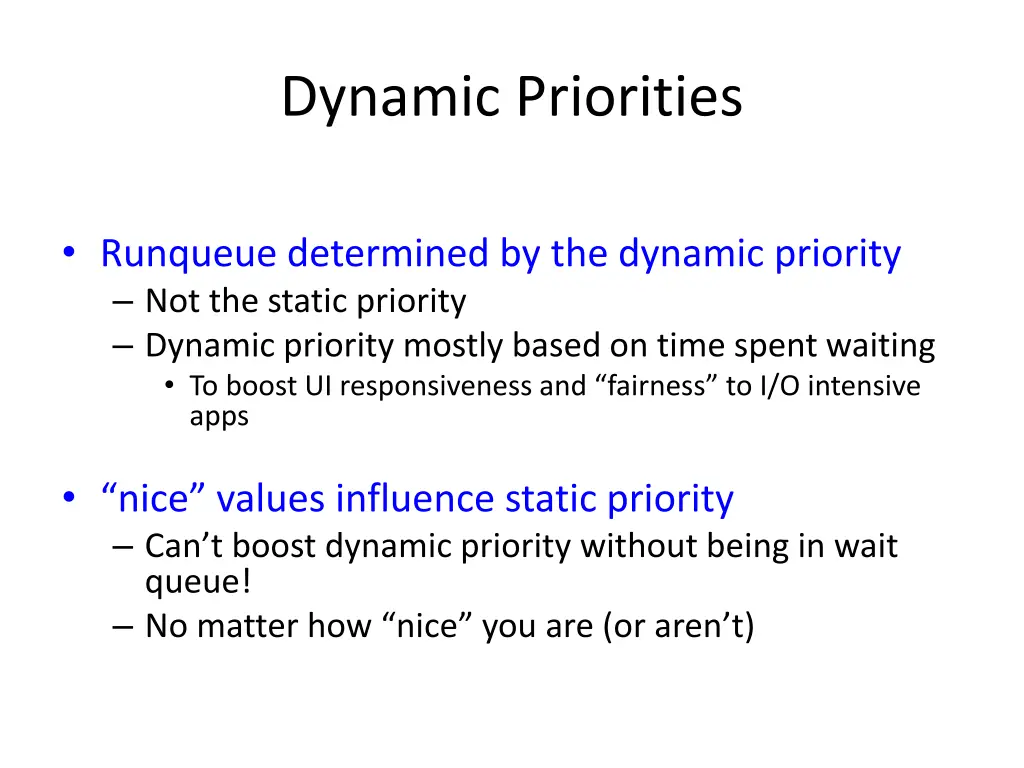 Dynamic Priorities

• Runqueue determined by the dynamic priority
– Not the static priority
– Dynamic priority mostly based on time spent waiting
• To boost UI responsiveness and “fairness” to I/O intensive apps

• “nice” values influence static priority
– Can’t boost dynamic priority without being in wait queue!
– No matter how “nice” you are (or aren’t)